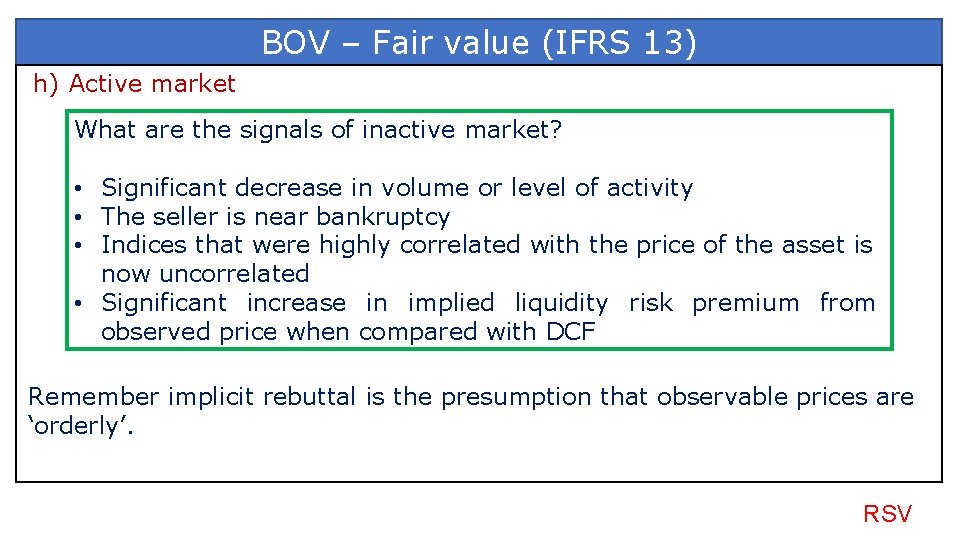 BOV – Fair value (IFRS 13)

h) Active market

What are the signals of inactive market?

• Significant decrease in volume or level of activity
• The seller is near bankruptcy
• Indices that were highly correlated with the price of the asset is now uncorrelated
• Significant increase in implied liquidity risk premium from observed price when compared with DCF

Remember implicit rebuttal is the presumption that observable prices are ‘orderly’.

RSV